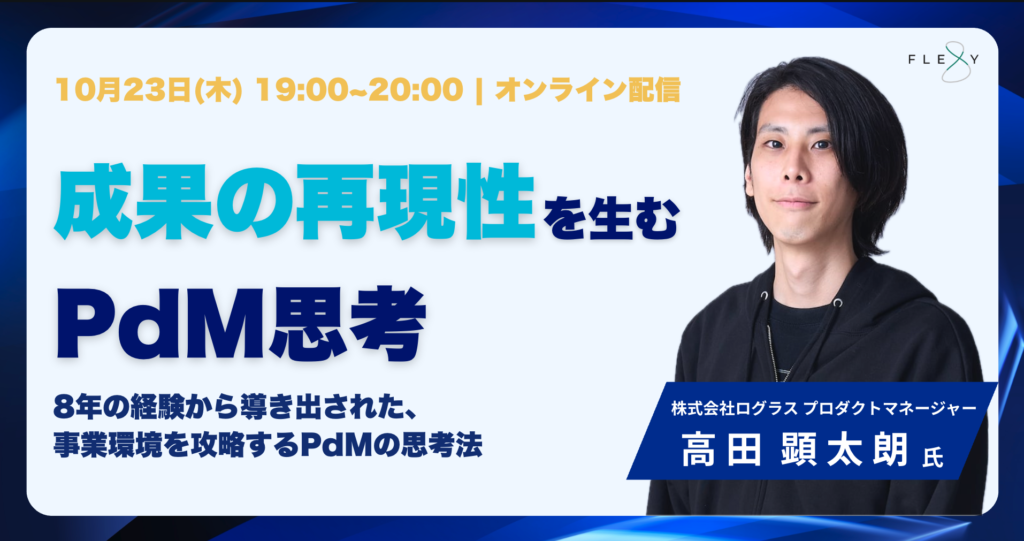 FLEXY

10月23日(木) 19:00~20:00 | オンライン配信

成果の再現性を生む

PdM思考

8年の経験から導き出された、
事業環境を攻略するPdMの思考法

株式会社ログラス プロダクトマネージャー

高田 顕太朗 氏